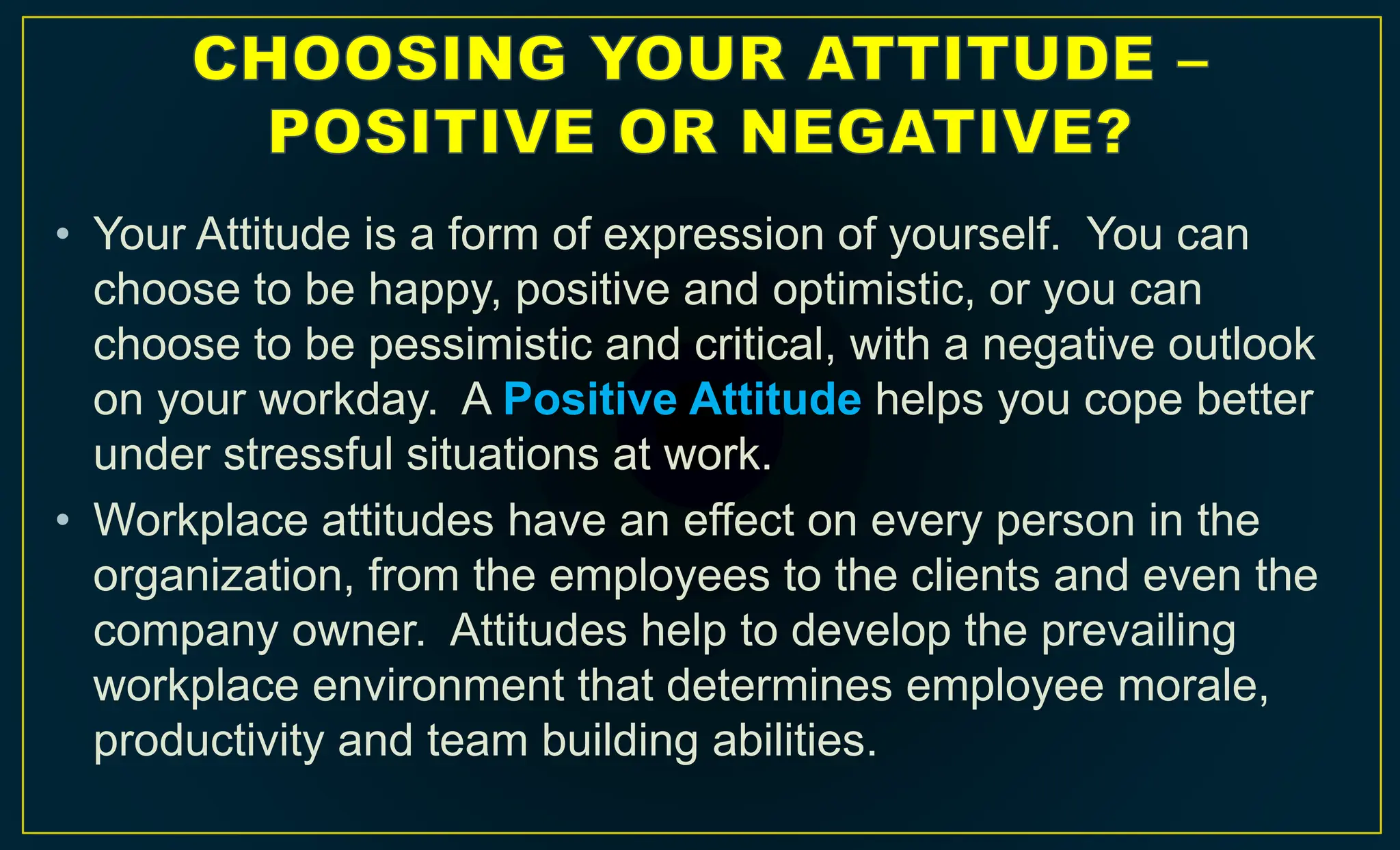 CHOOSING YOUR ATTITUDE – POSITIVE OR NEGATIVE?

• Your Attitude is a form of expression of yourself. You can choose to be happy, positive and optimistic, or you can choose to be pessimistic and critical, with a negative outlook on your workday. A Positive Attitude helps you cope better under stressful situations at work.

• Workplace attitudes have an effect on every person in the organization, from the employees to the clients and even the company owner. Attitudes help to develop the prevailing workplace environment that determines employee morale, productivity and team building abilities.